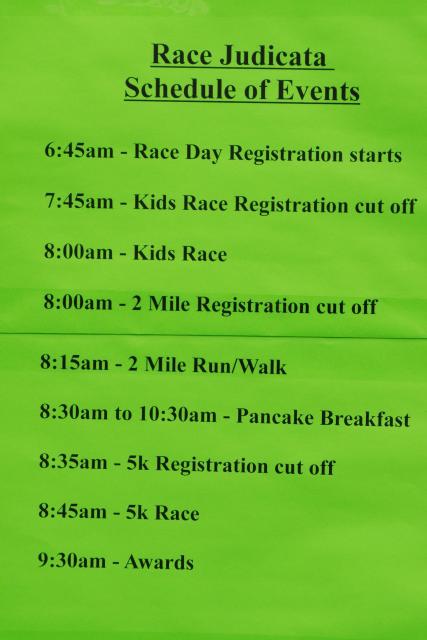 Race Judicata
Schedule of Events

6:45am - Race Day Registration starts

7:45am - Kids Race Registration cut off

8:00am - Kids Race

8:00am - 2 Mile Registration cut off

8:15am - 2 Mile Run/Walk

8:30am to 10:30am - Pancake Breakfast

8:35am - 5k Registration cut off

8:45am - 5k Race

9:30am - Awards